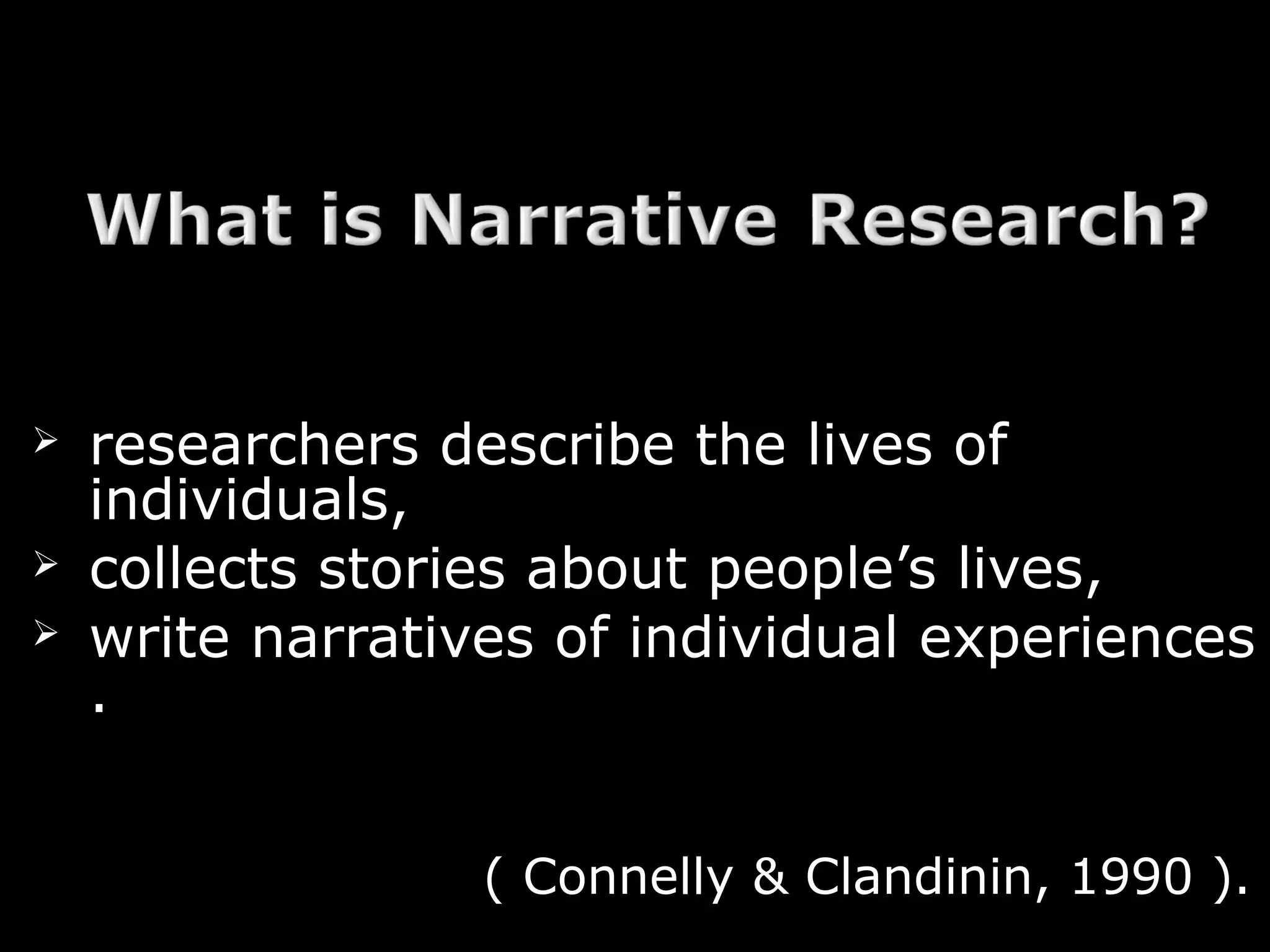 What is Narrative Research?

➢ researchers describe the lives of individuals,
➢ collects stories about people's lives,
➢ write narratives of individual experiences .

( Connelly & Clandinin, 1990 ).